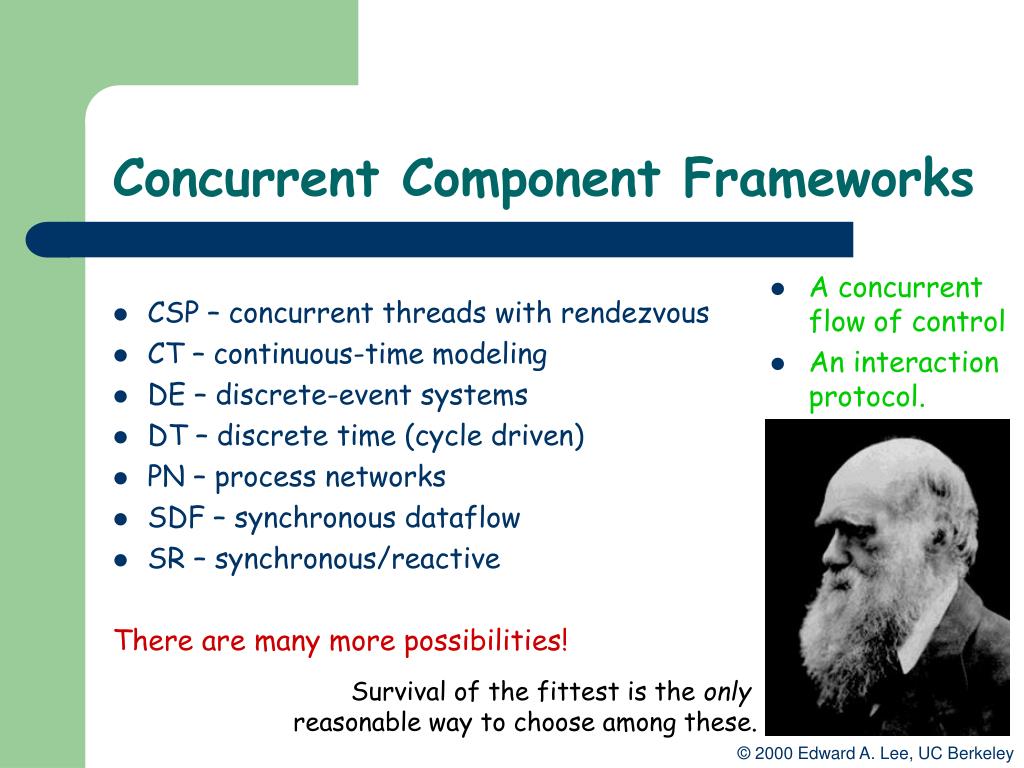 Concurrent Component Frameworks

- CSP – concurrent threads with rendezvous
- CT – continuous-time modeling
- DE – discrete-event systems
- DT – discrete time (cycle driven)
- PN – process networks
- SDF – synchronous dataflow
- SR – synchronous/reactive

There are many more possibilities!

- A concurrent flow of control
- An interaction protocol.

Survival of the fittest is the only reasonable way to choose among these.

© 2000 Edward A. Lee, UC Berkeley